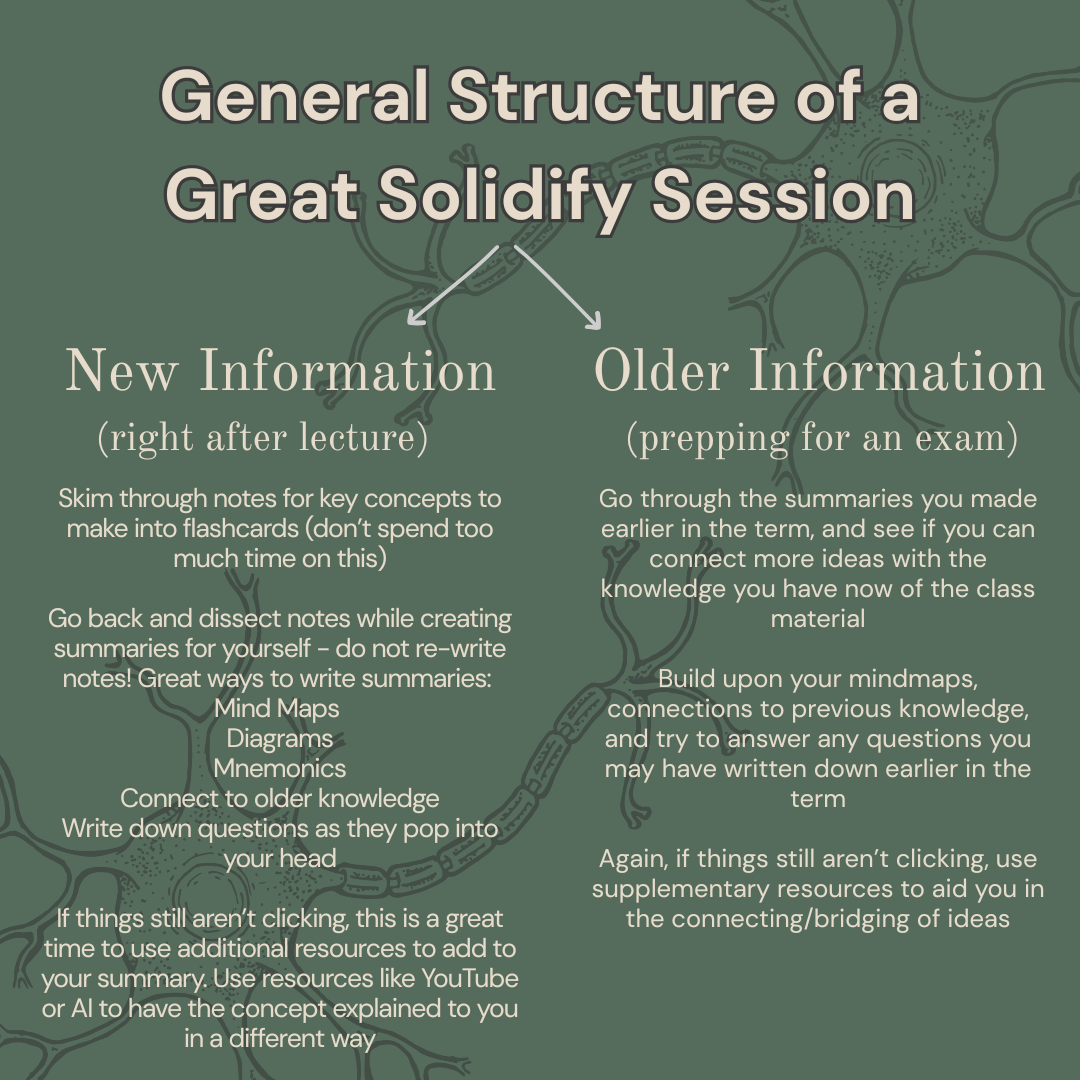 General Structure of a Great Solidify Session

New Information
(right after lecture)

Skim through notes for key concepts to make into flashcards (don't spend too much time on this)

Go back and dissect notes while creating summaries for yourself - do not re-write notes! Great ways to write summaries:
Mind Maps
Diagrams
Mnemonics
Connect to older knowledge
Write down questions as they pop into your head

If things still aren't clicking, this is a great time to use additional resources to add to your summary. Use resources like YouTube or AI to have the concept explained to you in a different way

Older Information
(prepping for an exam)

Go through the summaries you made earlier in the term, and see if you can connect more ideas with the knowledge you have now of the class material

Build upon your mindmaps, connections to previous knowledge, and try to answer any questions you may have written down earlier in the term

Again, if things still aren't clicking, use supplementary resources to aid you in the connecting/bridging of ideas